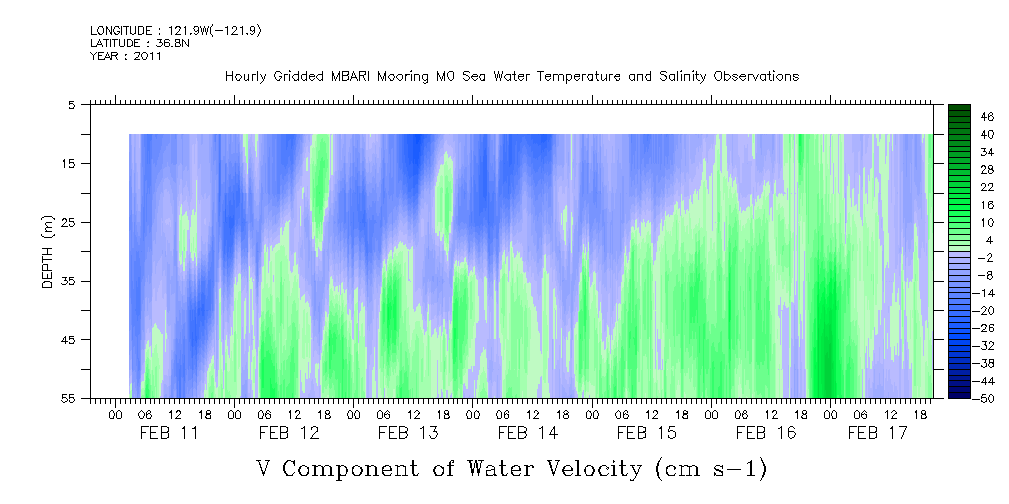 LONGITUDE : 121.9W(-121.9)
LATITUDE : 36.8N
YEAR : 2011

Hourly Gridded MBARI Mooring M0 Sea Water Temperature and Salinity Observations

DEPTH (m)

5
15
25
35
45
55

46
40
34
28
22
16
10
4
-2
-8
-14
-20
-26
-32
-38
-44
-50

00 06 12 18 00 06 12 18 00 06 12 18 00 06 12 18 00 06 12 18 00 06 12 18 00 06 12 18

FEB 11 FEB 12 FEB 13 FEB 14 FEB 15 FEB 16 FEB 17

V Component of Water Velocity (cm s-1)